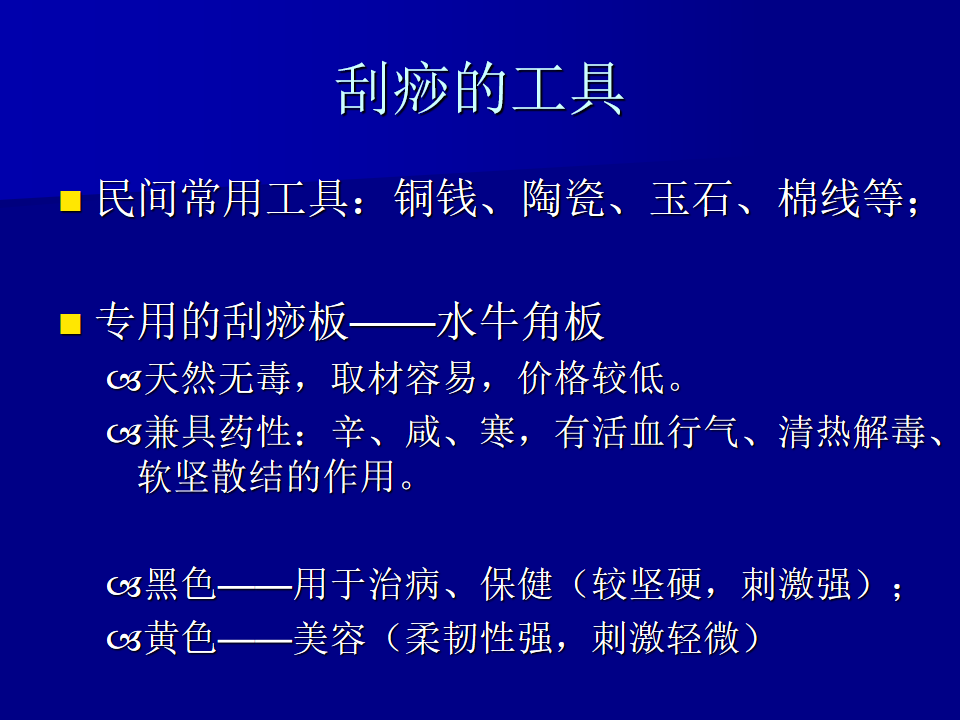 刮痧的工具

■ 民间常用工具：铜钱、陶瓷、玉石、棉线等；

■ 专用的刮痧板——水牛角板

天然无毒，取材容易，价格较低。

兼具药性：辛、咸、寒，有活血行气、清热解毒、软坚散结的作用。

黑色——用于治病、保健（较坚硬，刺激强）；

黄色——美容（柔韧性强，刺激轻微）